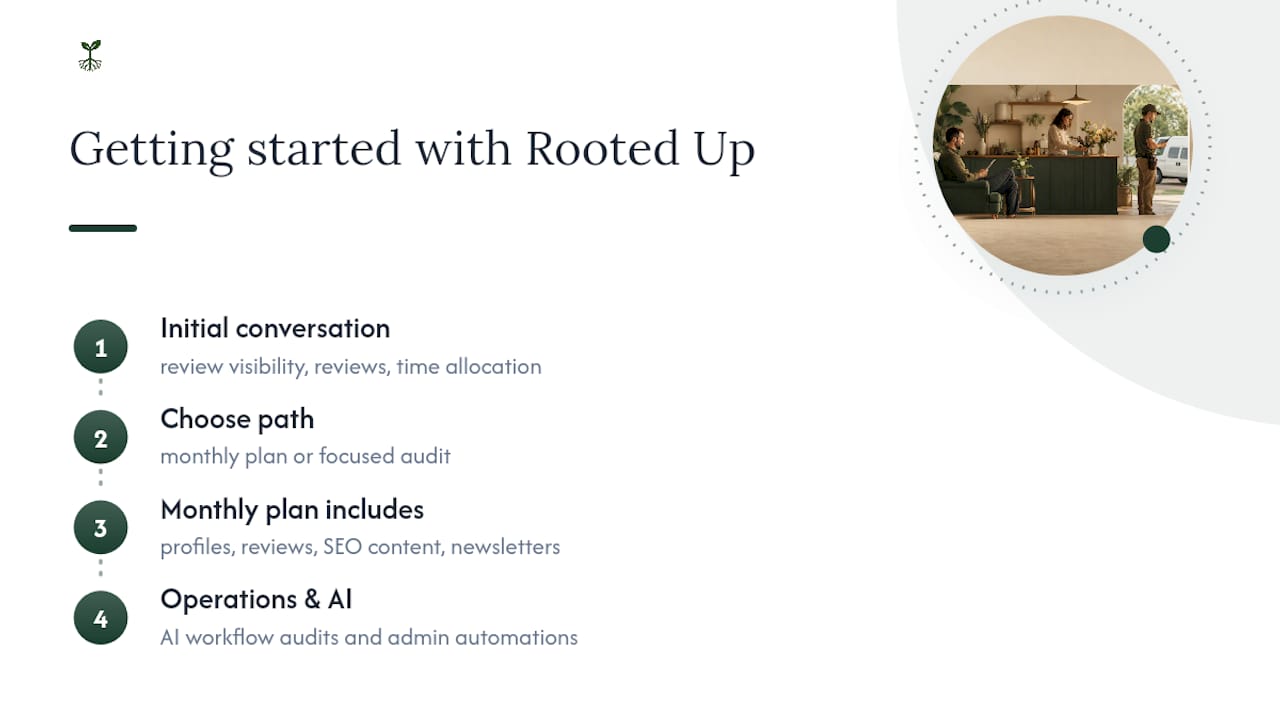 Getting started with Rooted Up

1
Initial conversation
review visibility, reviews, time allocation

2
Choose path
monthly plan or focused audit

3
Monthly plan includes
profiles, reviews, SEO content, newsletters

4
Operations & AI
AI workflow audits and admin automations